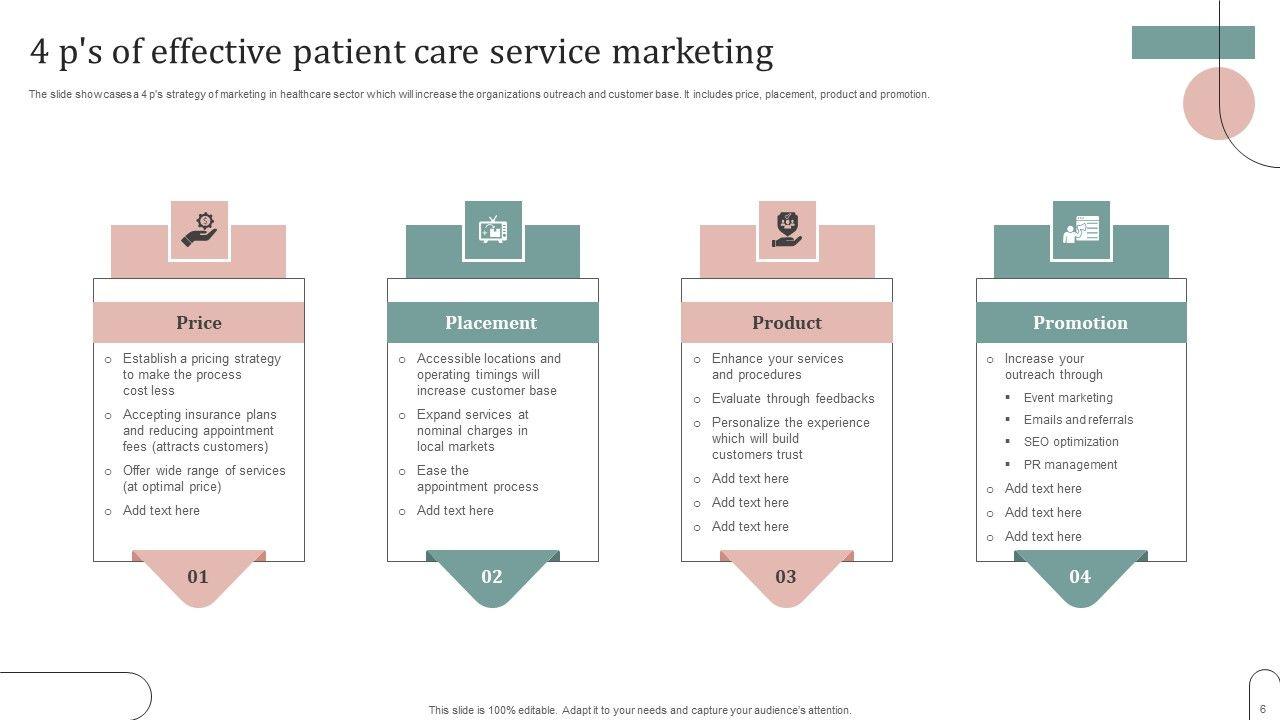 4 p's of effective patient care service marketing

The slide showcases a 4 p's strategy of marketing in healthcare sector which will increase the organizations outreach and customer base. It includes price, placement, product and promotion.

Price

- Establish a pricing strategy to make the process cost less
- Accepting insurance plans and reducing appointment fees (attracts customers)
- Offer wide range of services (at optimal price)
- Add text here

01

Placement

- Accessible locations and operating timings will increase customer base
- Expand services at nominal charges in local markets
- Ease the appointment process
- Add text here

02

Product

- Enhance your services and procedures
- Evaluate through feedbacks
- Personalize the experience which will build customers trust
- Add text here
- Add text here
- Add text here

03

Promotion

- Increase your outreach through
  - Event marketing
  - Emails and referrals
  - SEO optimization
  - PR management
- Add text here
- Add text here
- Add text here

04

This slide is 100% editable. Adapt it to your needs and capture your audience's attention.

6